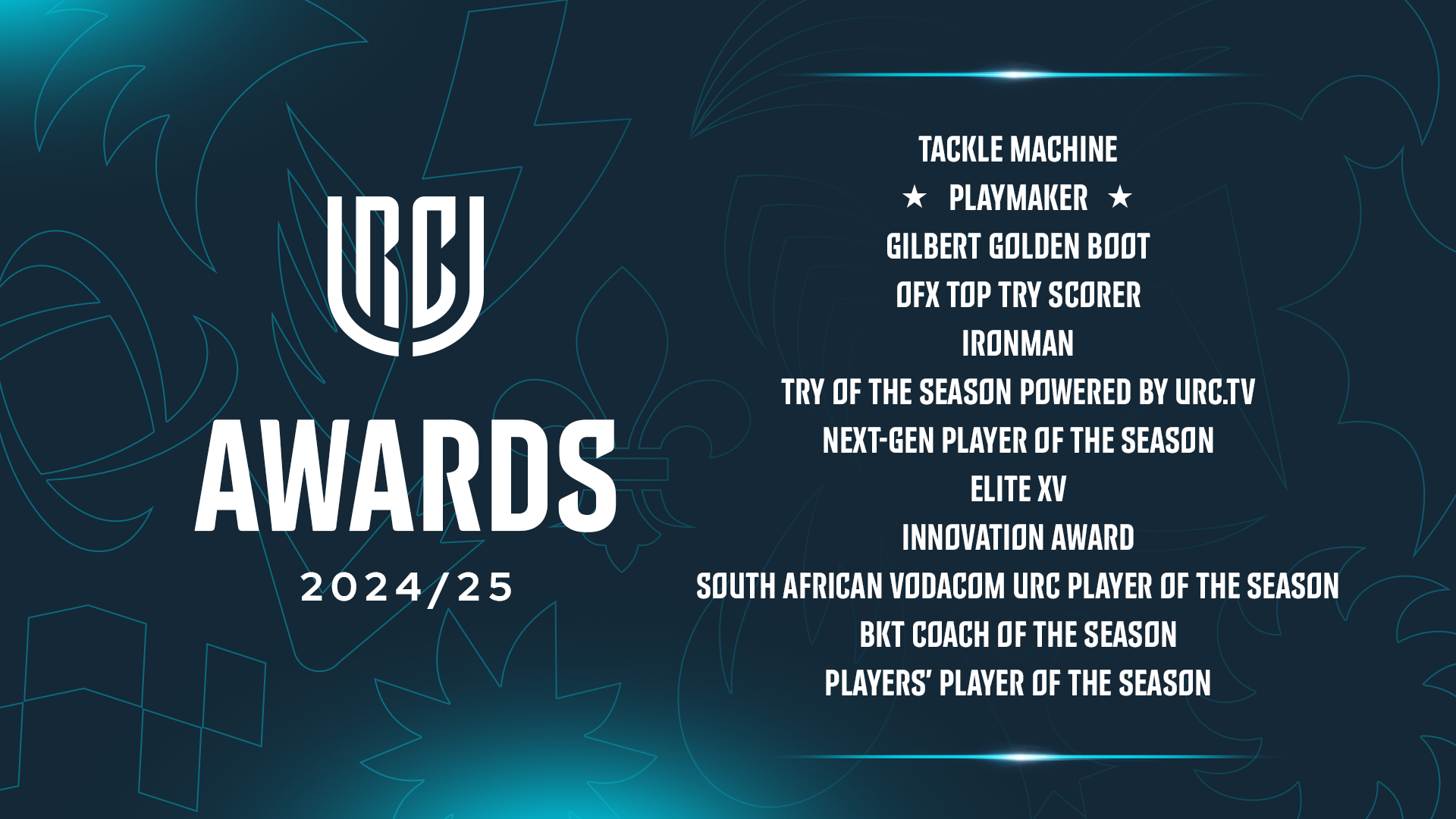 URC

AWARDS

2024/25

TACKLE MACHINE

★ PLAYMAKER ★

GILBERT GOLDEN BOOT

OFX TOP TRY SCORER

IRONMAN

TRY OF THE SEASON POWERED BY URC.TV

NEXT-GEN PLAYER OF THE SEASON

ELITE XV

INNOVATION AWARD

SOUTH AFRICAN VODACOM URC PLAYER OF THE SEASON

BKT COACH OF THE SEASON

PLAYERS' PLAYER OF THE SEASON